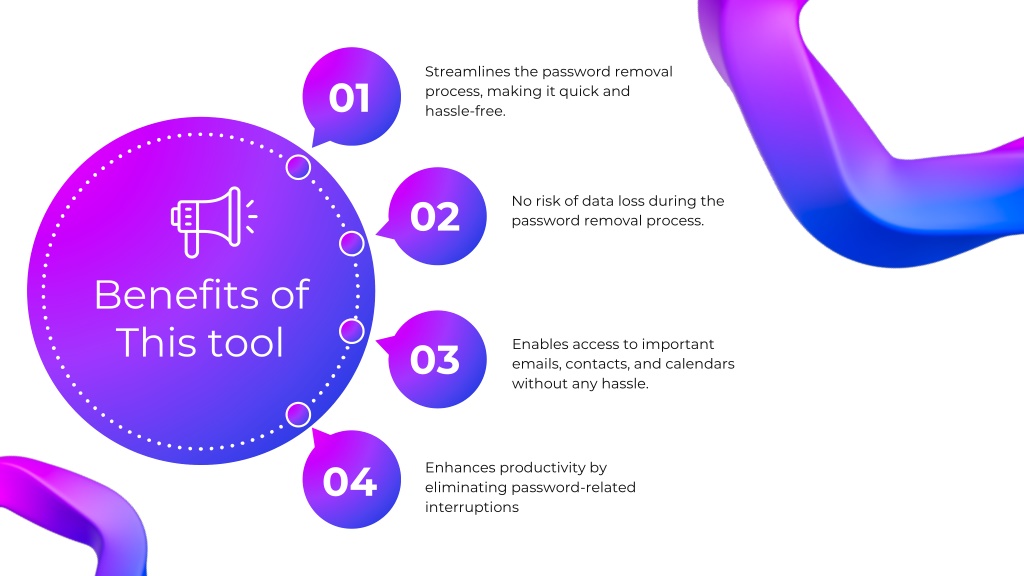 Benefits of This tool

01

Streamlines the password removal process, making it quick and hassle-free.

02

No risk of data loss during the password removal process.

03

Enables access to important emails, contacts, and calendars without any hassle.

04

Enhances productivity by eliminating password-related interruptions